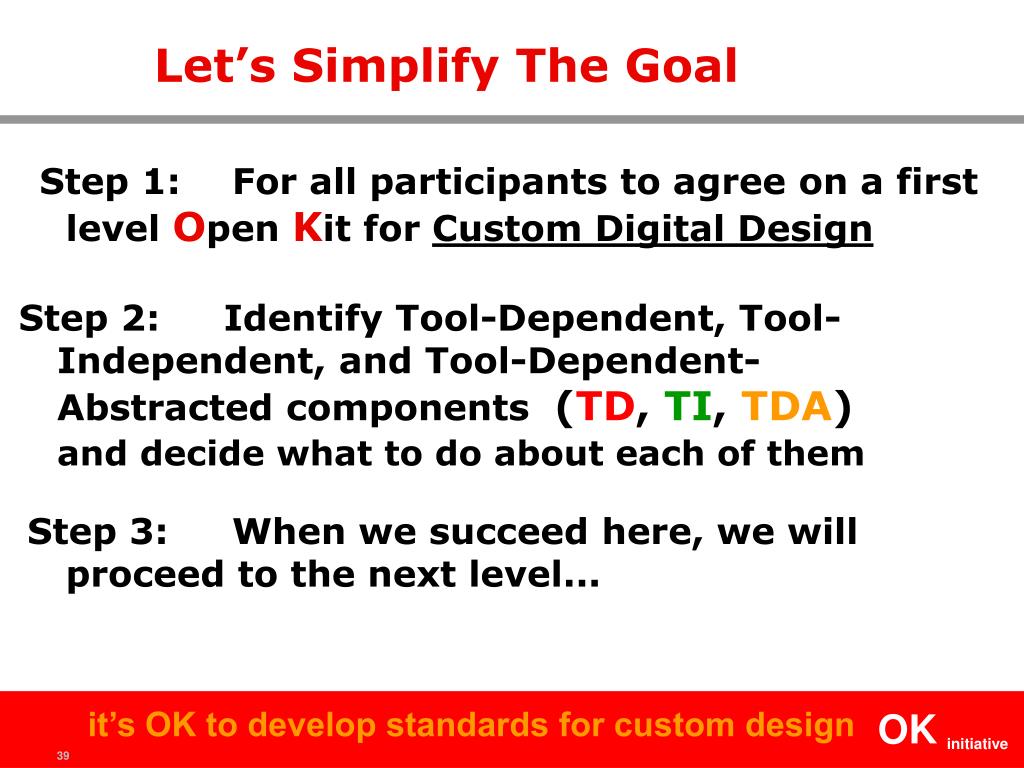 Let’s Simplify The Goal

Step 1: For all participants to agree on a first level Open Kit for Custom Digital Design

Step 2: Identify Tool-Dependent, Tool-Independent, and Tool-Dependent-Abstracted components (TD, TI, TDA) and decide what to do about each of them

Step 3: When we succeed here, we will proceed to the next level…

it’s OK to develop standards for custom design OK initiative

39